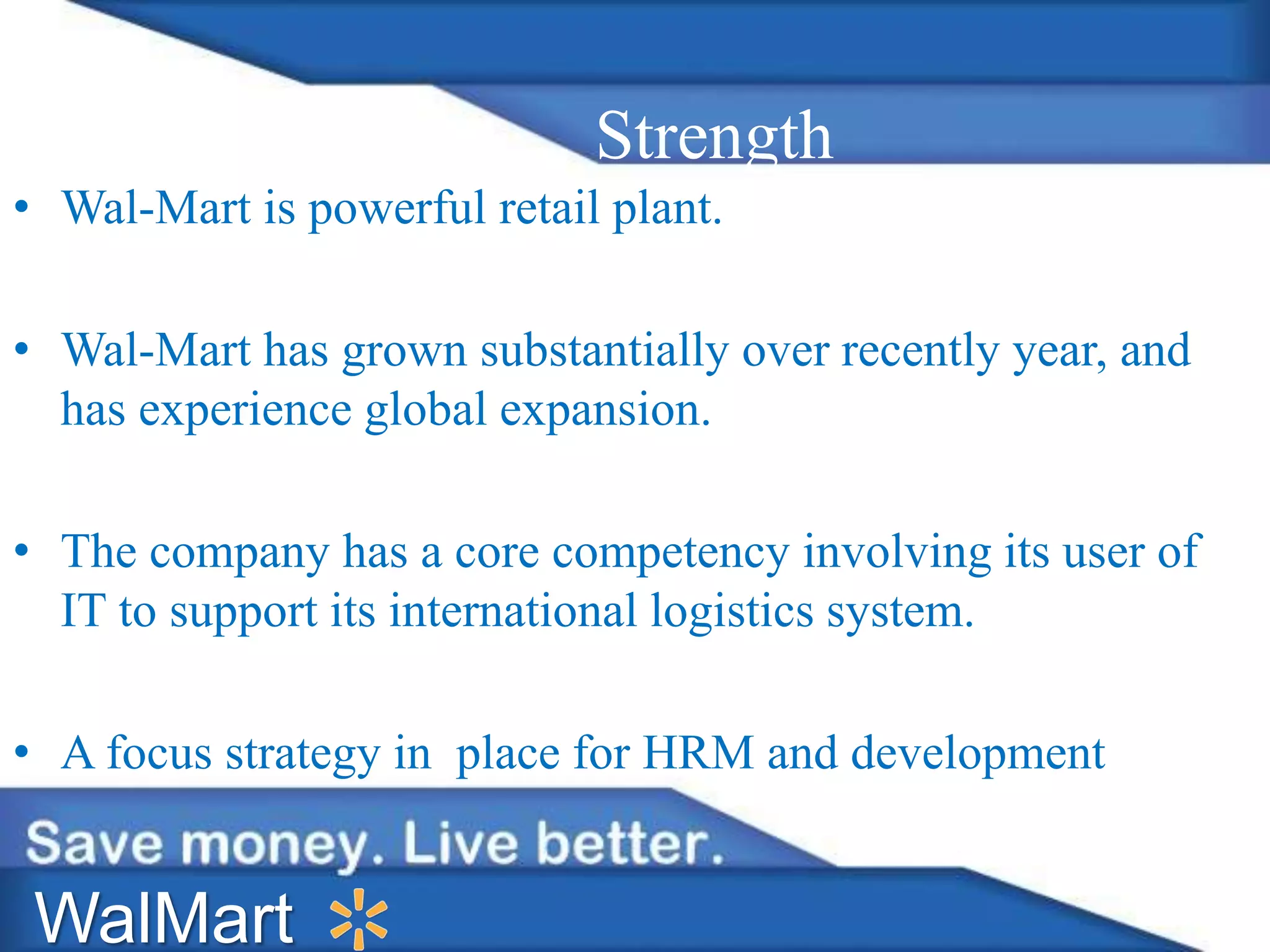 Strength

• Wal-Mart is powerful retail plant.

• Wal-Mart has grown substantially over recently year, and has experience global expansion.

• The company has a core competency involving its user of IT to support its international logistics system.

• A focus strategy in place for HRM and development

Save money. Live better.

WalMart